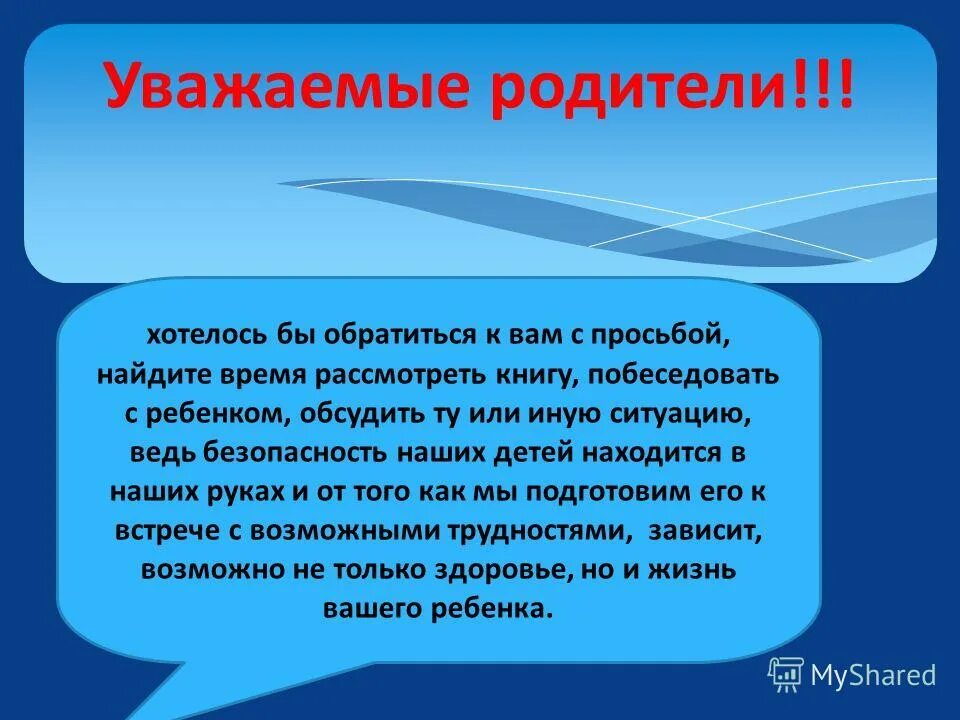 Уважаемые родители!!!

хотелось бы обратиться к вам с просьбой, найдите время рассмотреть книгу, побеседовать с ребенком, обсудить ту или иную ситуацию, ведь безопасность наших детей находится в наших руках и от того как мы подготовим его к встрече с возможными трудностями, зависит, возможно не только здоровье, но и жизнь вашего ребенка.

MyShared